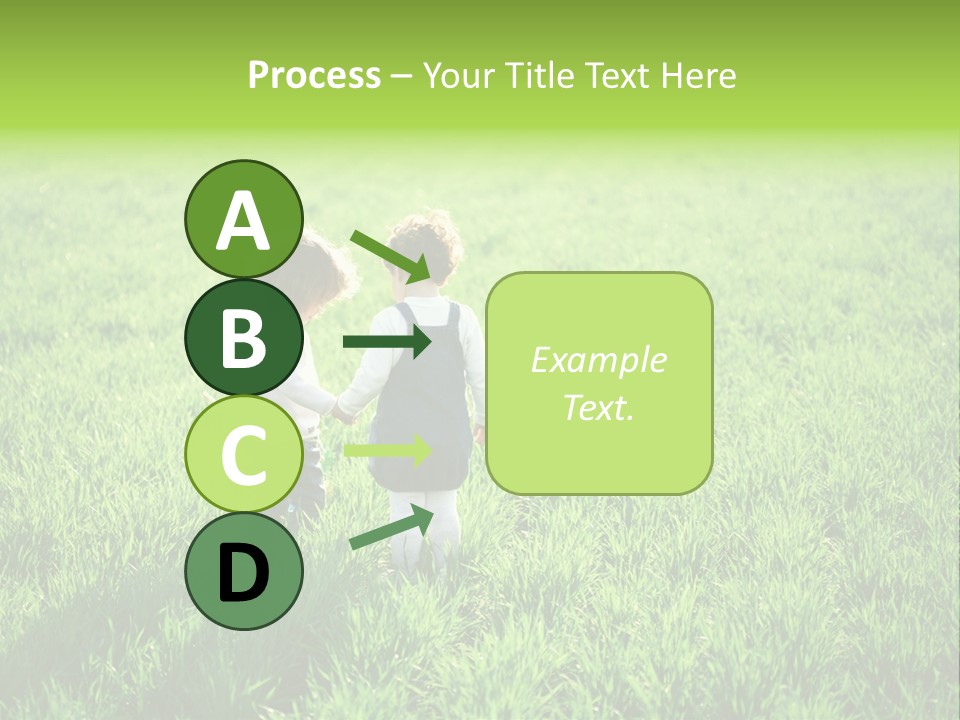 Process – Your Title Text Here

A

B

C

D

Example Text.